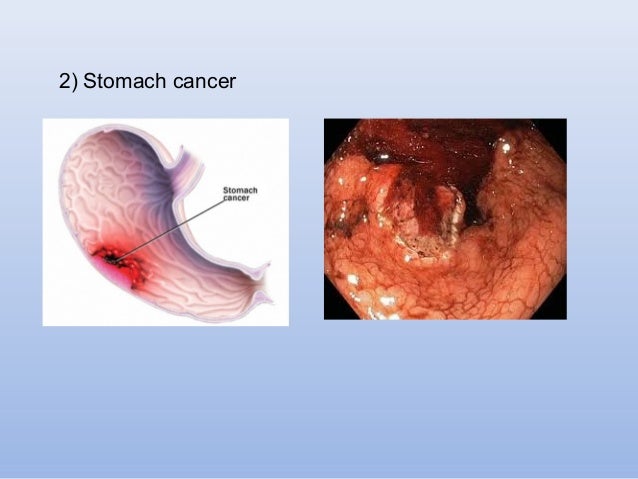 2) Stomach cancer

Stomach cancer